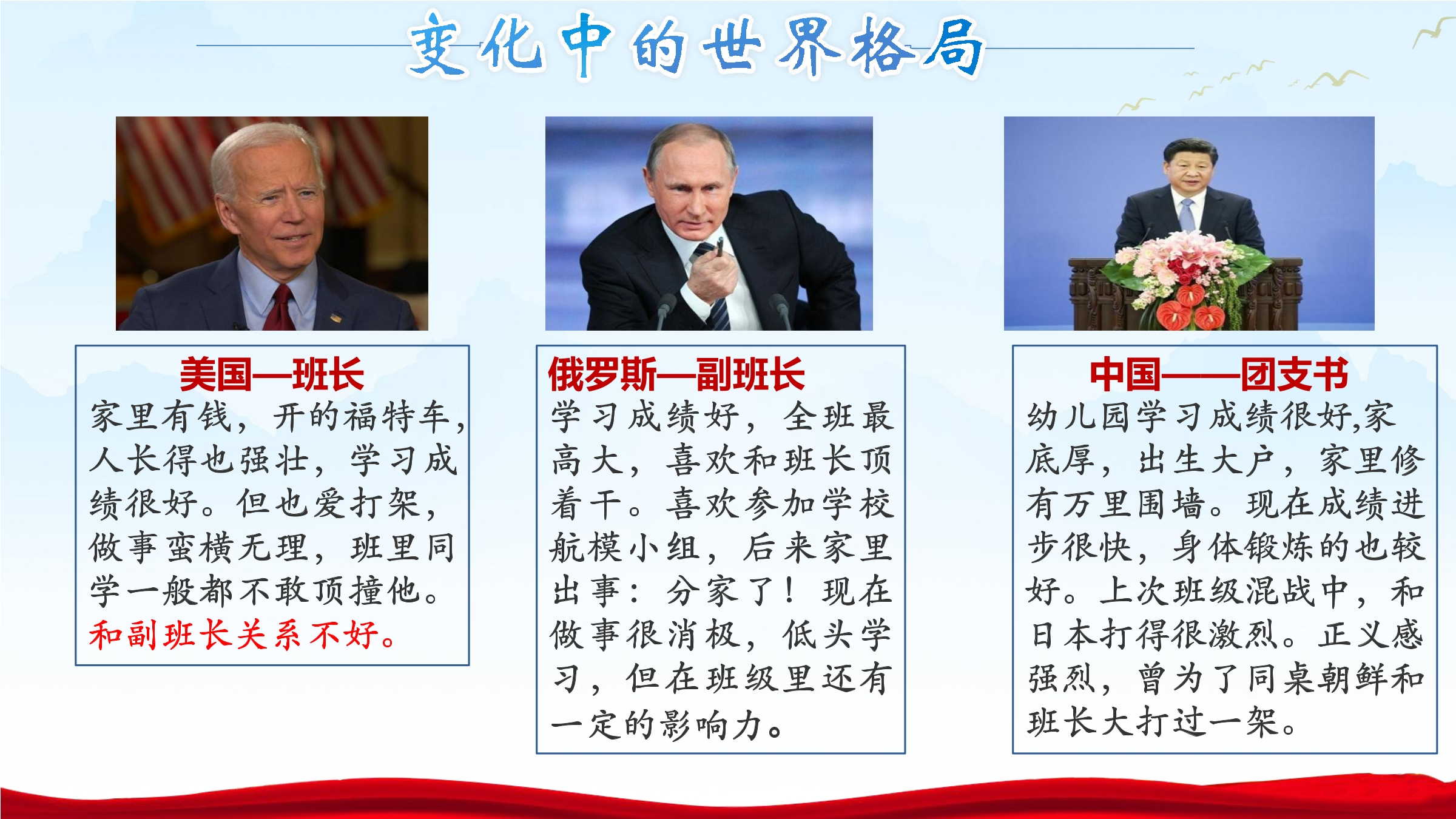 变化中的世界格局

美国—班长
家里有钱，开的福特车，人长得也强壮，学习成绩很好。但也爱打架，做事蛮横无理，班里同学一般都不敢顶撞他。和副班长关系不好。

俄罗斯—副班长
学习成绩好，全班最高大，喜欢和班长顶着干。喜欢参加学校航模小组，后来家里出事：分家了！现在做事很消极，低头学习，但在班级里还有一定的影响力。

中国——团支书
幼儿园学习成绩很好,家底厚，出生大户，家里修有万里围墙。现在成绩进步很快，身体锻炼的也较好。上次班级混战中，和日本打得很激烈。正义感强烈，曾为了同桌朝鲜和班长大打过一架。